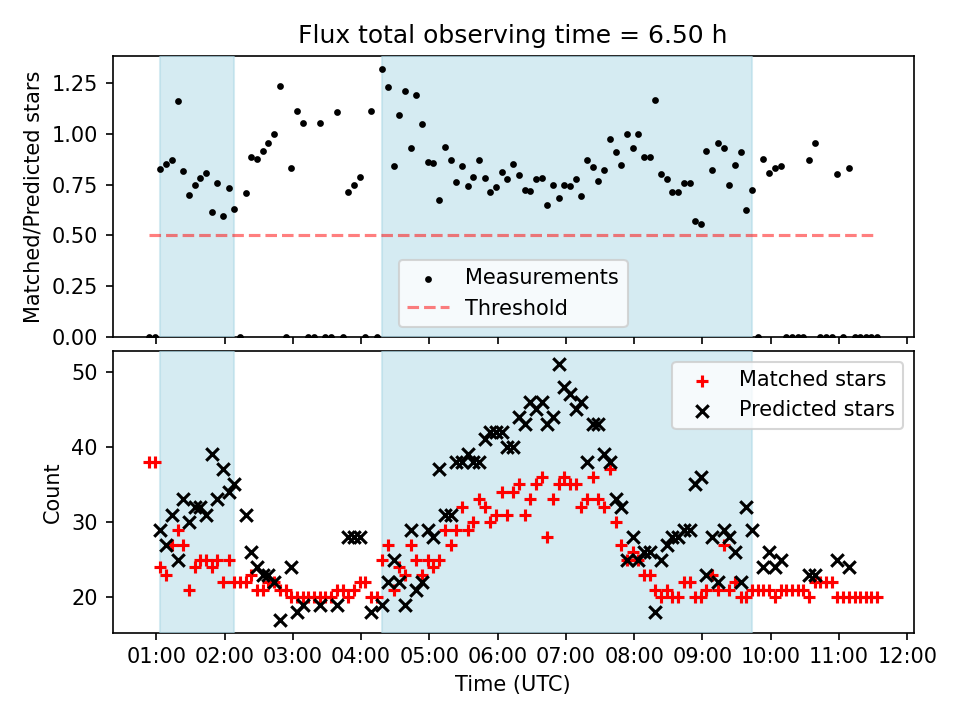 Flux total observing time = 6.50 h

Matched/Predicted stars

1.25
1.00
0.75
0.50
0.25
0.00

Measurements
Threshold

Count

50
40
30
20

Matched stars
Predicted stars

01:00 02:00 03:00 04:00 05:00 06:00 07:00 08:00 09:00 10:00 11:00 12:00

Time (UTC)